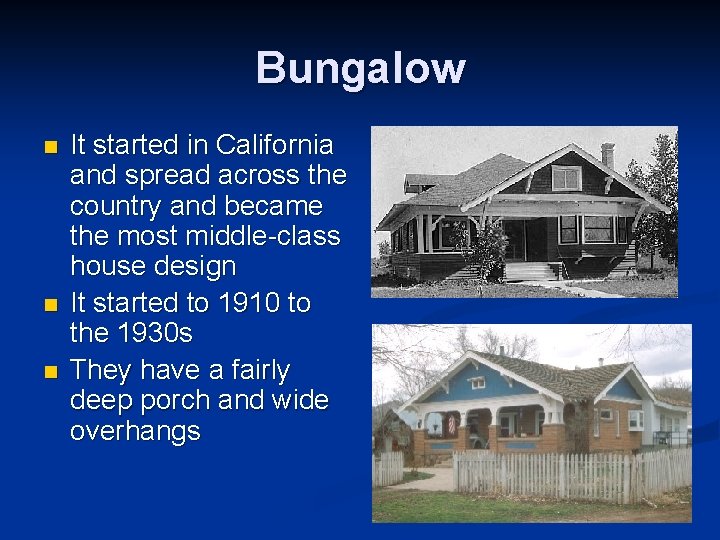 Bungalow

- It started in California and spread across the country and became the most middle-class house design
- It started to 1910 to the 1930s
- They have a fairly deep porch and wide overhangs